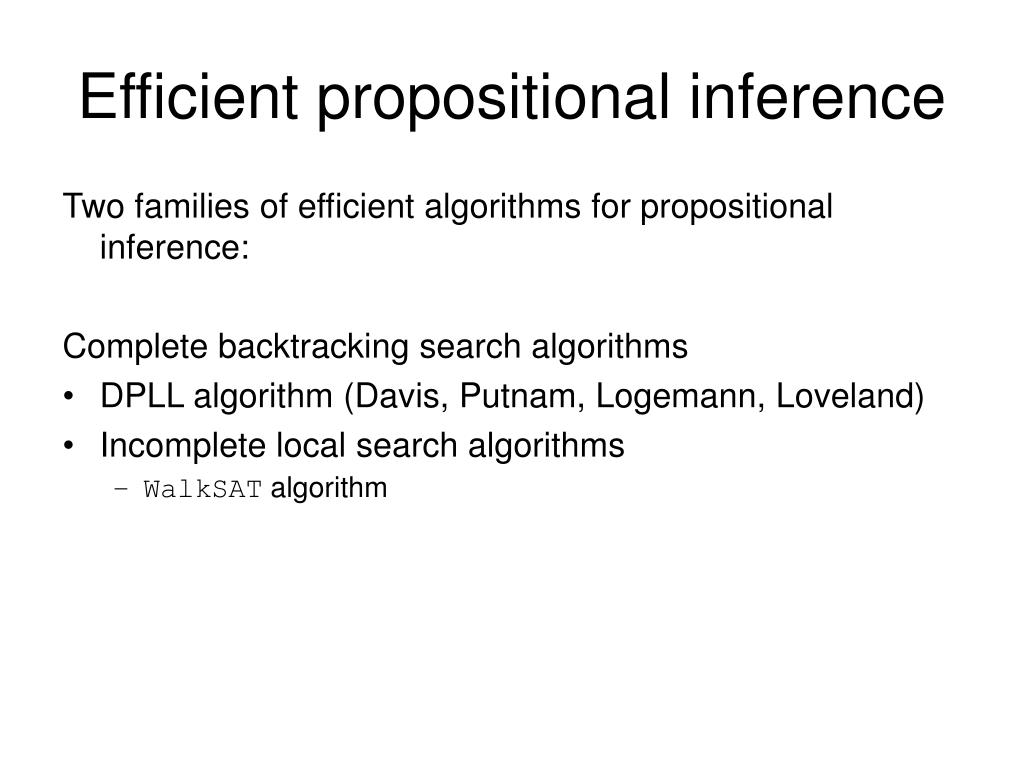 Efficient propositional inference

Two families of efficient algorithms for propositional inference:

Complete backtracking search algorithms

• DPLL algorithm (Davis, Putnam, Logemann, Loveland)
• Incomplete local search algorithms
  – WalkSAT algorithm